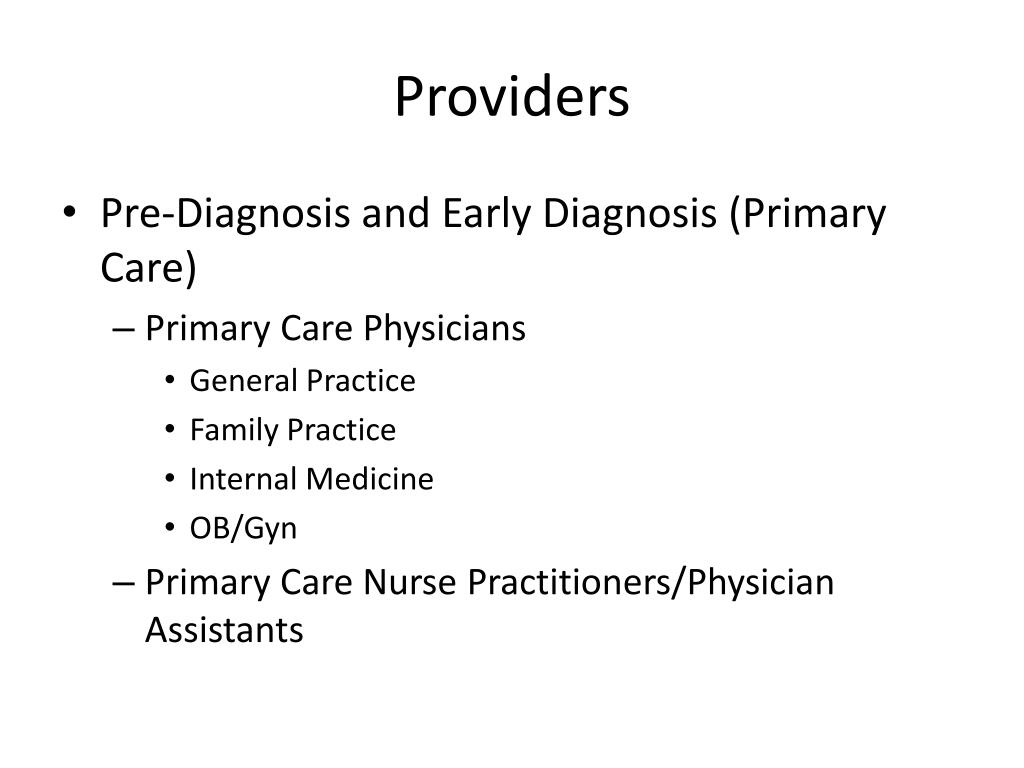 Providers

• Pre-Diagnosis and Early Diagnosis (Primary Care)
– Primary Care Physicians
• General Practice
• Family Practice
• Internal Medicine
• OB/Gyn
– Primary Care Nurse Practitioners/Physician Assistants